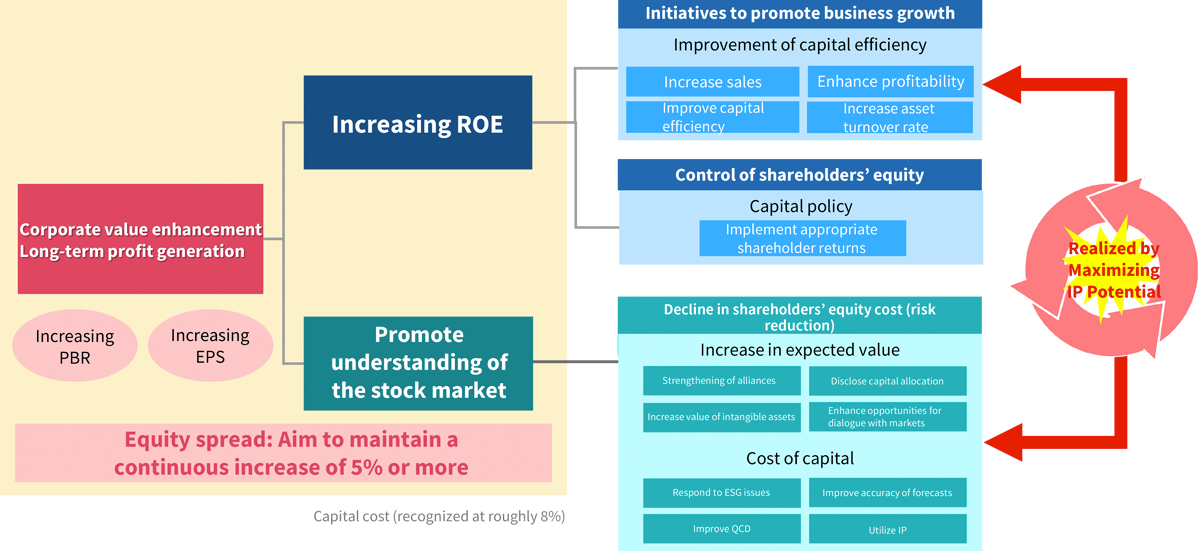 Corporate value enhancement
Long-term profit generation

Increasing PBR

Increasing EPS

Increasing ROE

Promote understanding of the stock market

Equity spread: Aim to maintain a continuous increase of 5% or more

Capital cost (recognized at roughly 8%)

Initiatives to promote business growth

Improvement of capital efficiency

Increase sales

Enhance profitability

Improve capital efficiency

Increase asset turnover rate

Control of shareholders' equity

Capital policy

Implement appropriate shareholder returns

Decline in shareholders' equity cost (risk reduction)

Increase in expected value

Strengthening of alliances

Disclose capital allocation

Increase value of intangible assets

Enhance opportunities for dialogue with markets

Cost of capital

Respond to ESG issues

Improve accuracy of forecasts

Improve QCD

Utilize IP

Realized by Maximizing IP Potential